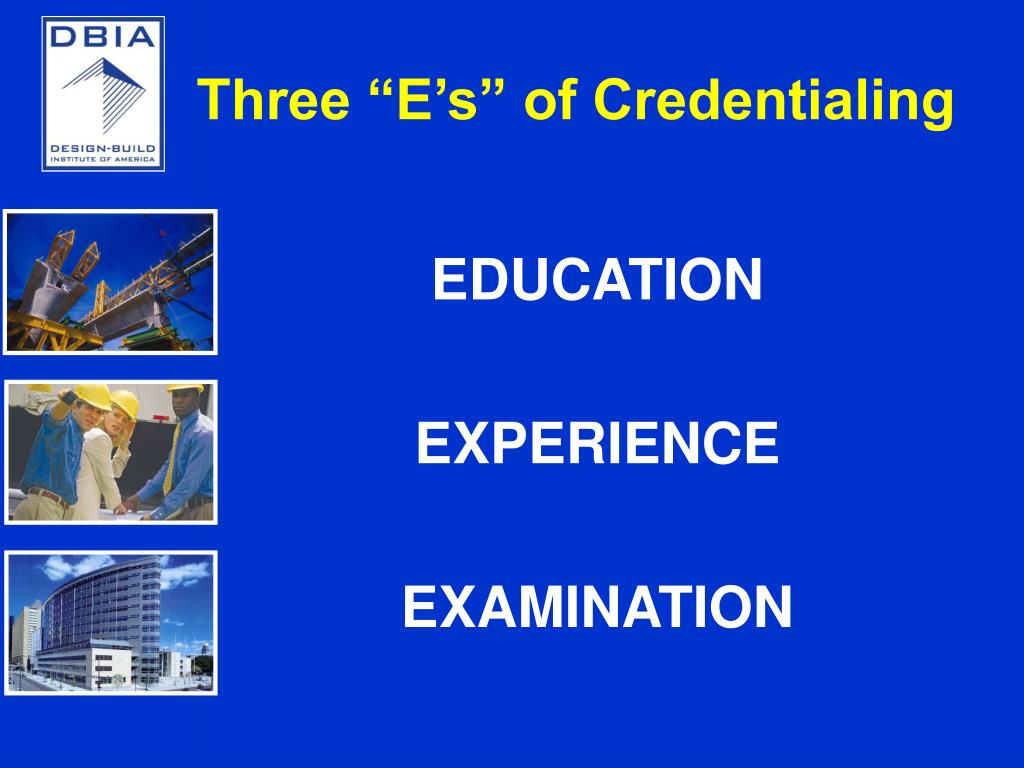 DBIA
DESIGN-BUILD
INSTITUTE OF AMERICA

Three “E’s” of Credentialing

EDUCATION

EXPERIENCE

EXAMINATION